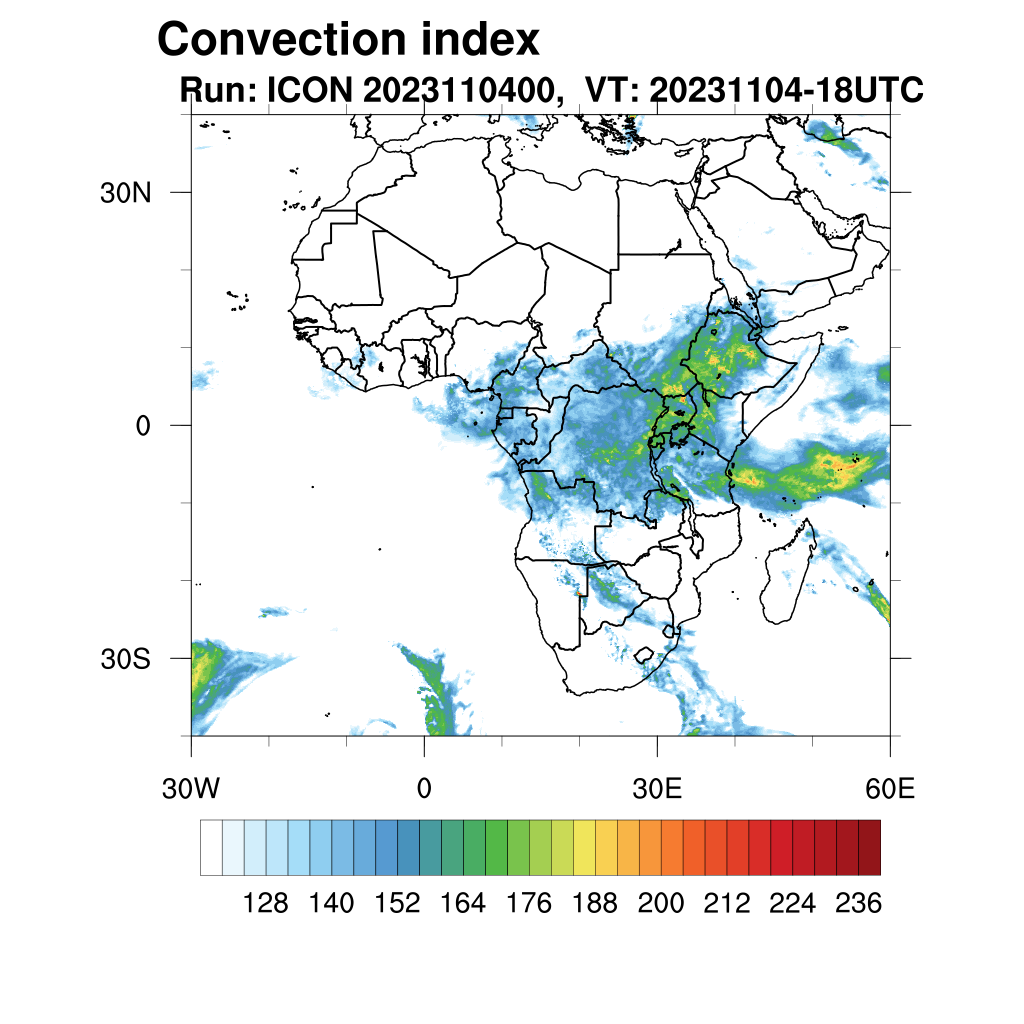 Convection index
Run: ICON 2023110400,  VT: 20231104-18UTC

30N
0
30S

30W
0
30E
60E

128 140 152 164 176 188 200 212 224 236